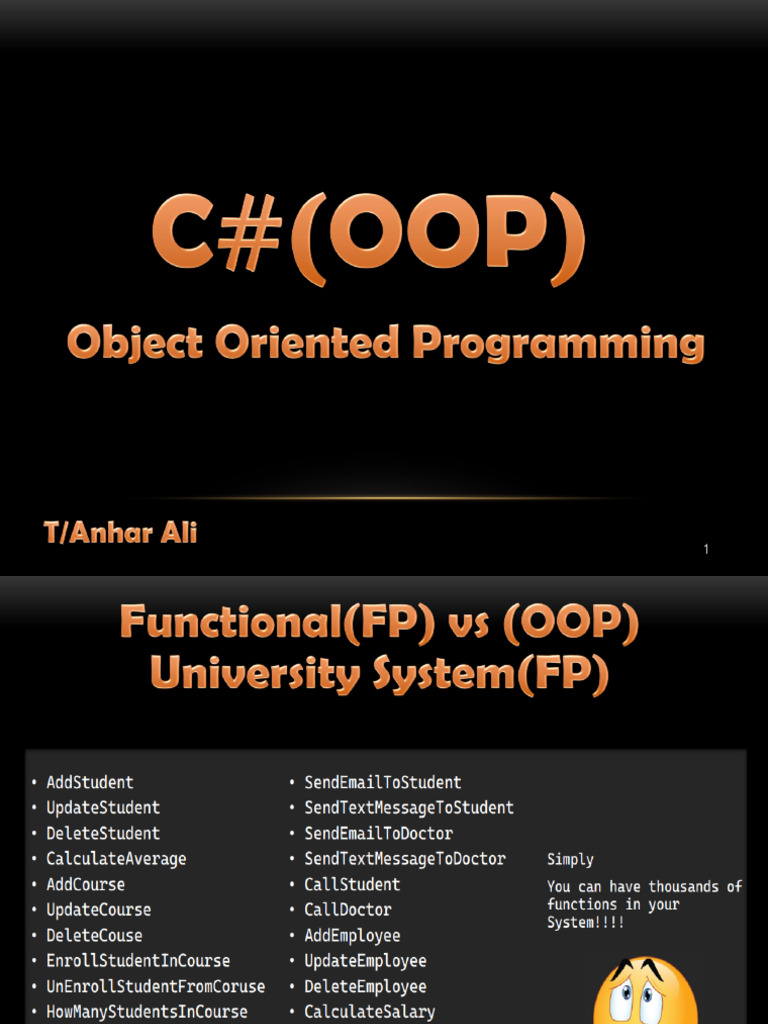 C#(OOP)

Object Oriented Programming

T/Anhar Ali

1

Functional(FP) vs (OOP)
University System(FP)

• AddStudent
• UpdateStudent
• DeleteStudent
• CalculateAverage
• AddCourse
• UpdateCourse
• DeleteCouse
• EnrollStudentInCourse
• UnEnrollStudentFromCoruse
• HowManyStudentsInCourse

• SendEmailToStudent
• SendTextMessageToStudent
• SendEmailToDoctor
• SendTextMessageToDoctor
• CallStudent
• CallDoctor
• AddEmployee
• UpdateEmployee
• DeleteEmployee
• CalculateSalary

Simply

You can have thousands of functions in your System!!!!